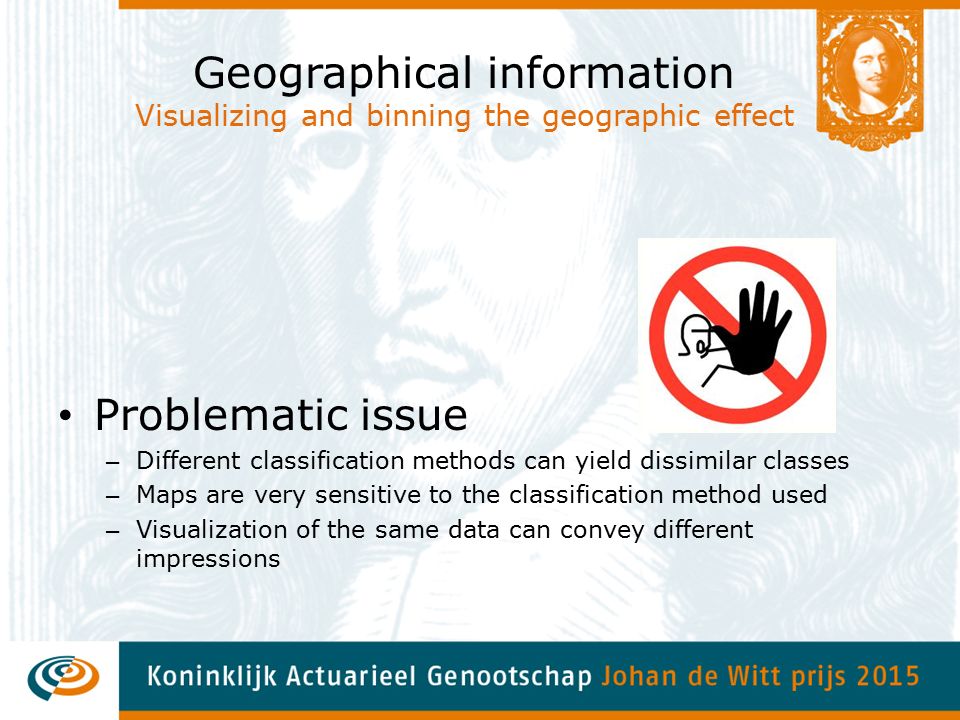 Geographical information
Visualizing and binning the geographic effect

• Problematic issue
– Different classification methods can yield dissimilar classes
– Maps are very sensitive to the classification method used
– Visualization of the same data can convey different impressions

Koninklijk Actuarieel Genootschap Johan de Witt prijs 2015